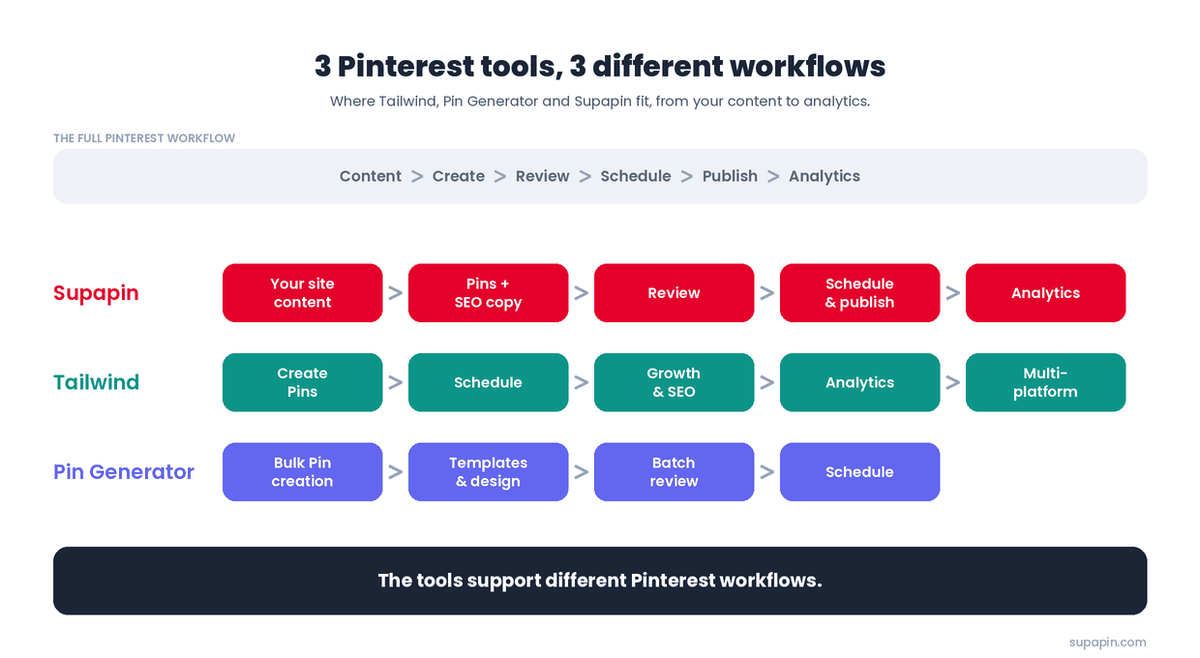 3 Pinterest tools, 3 different workflows

Where Tailwind, Pin Generator and Supapin fit, from your content to analytics.

THE FULL PINTEREST WORKFLOW

Content > Create > Review > Schedule > Publish > Analytics

Supapin
Your site content > Pins + SEO copy > Review > Schedule & publish > Analytics

Tailwind
Create Pins > Schedule > Growth & SEO > Analytics > Multi-platform

Pin Generator
Bulk Pin creation > Templates & design > Batch review > Schedule

The tools support different Pinterest workflows.

supapin.com